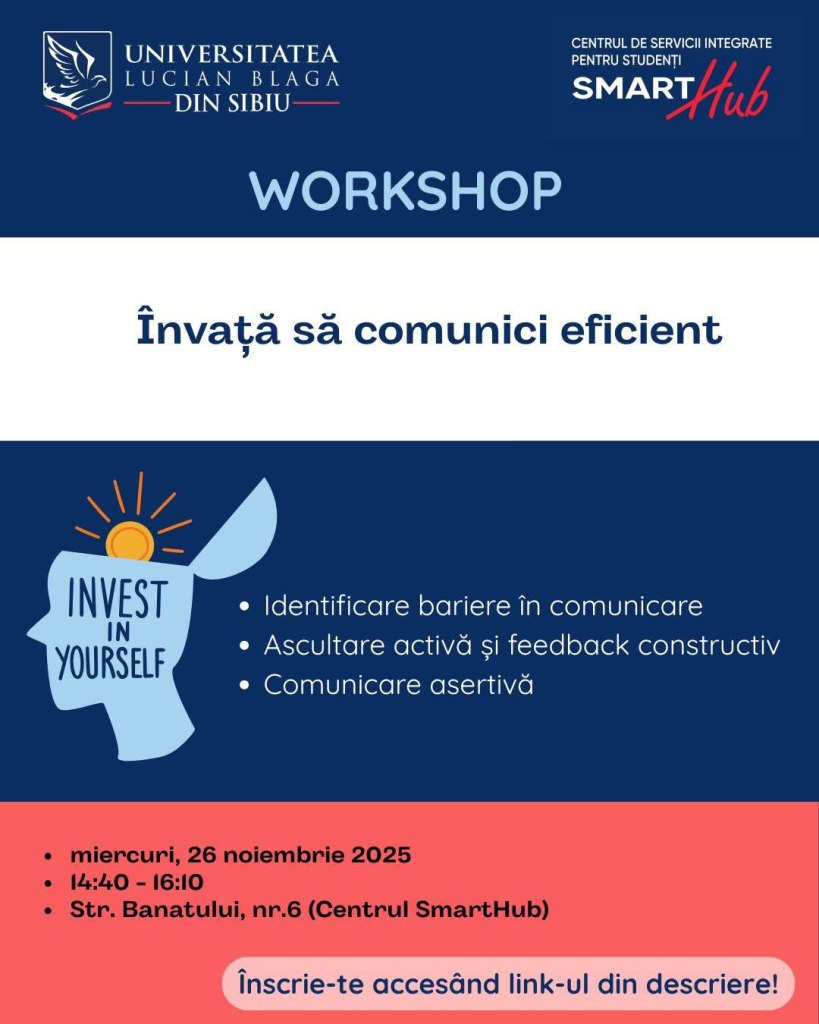 UNIVERSITATEA
LUCIAN BLAGA
DIN SIBIU

CENTRUL DE SERVICII INTEGRATE PENTRU STUDENȚI
SMART Hub

WORKSHOP

Învață să comunici eficient

INVEST IN YOURSELF

• Identificare bariere în comunicare
• Ascultare activă și feedback constructiv
• Comunicare asertivă

• miercuri, 26 noiembrie 2025
• 14:40 - 16:10
• Str. Banatului, nr.6 (Centrul SmartHub)

Înscrie-te accesând link-ul din descriere!